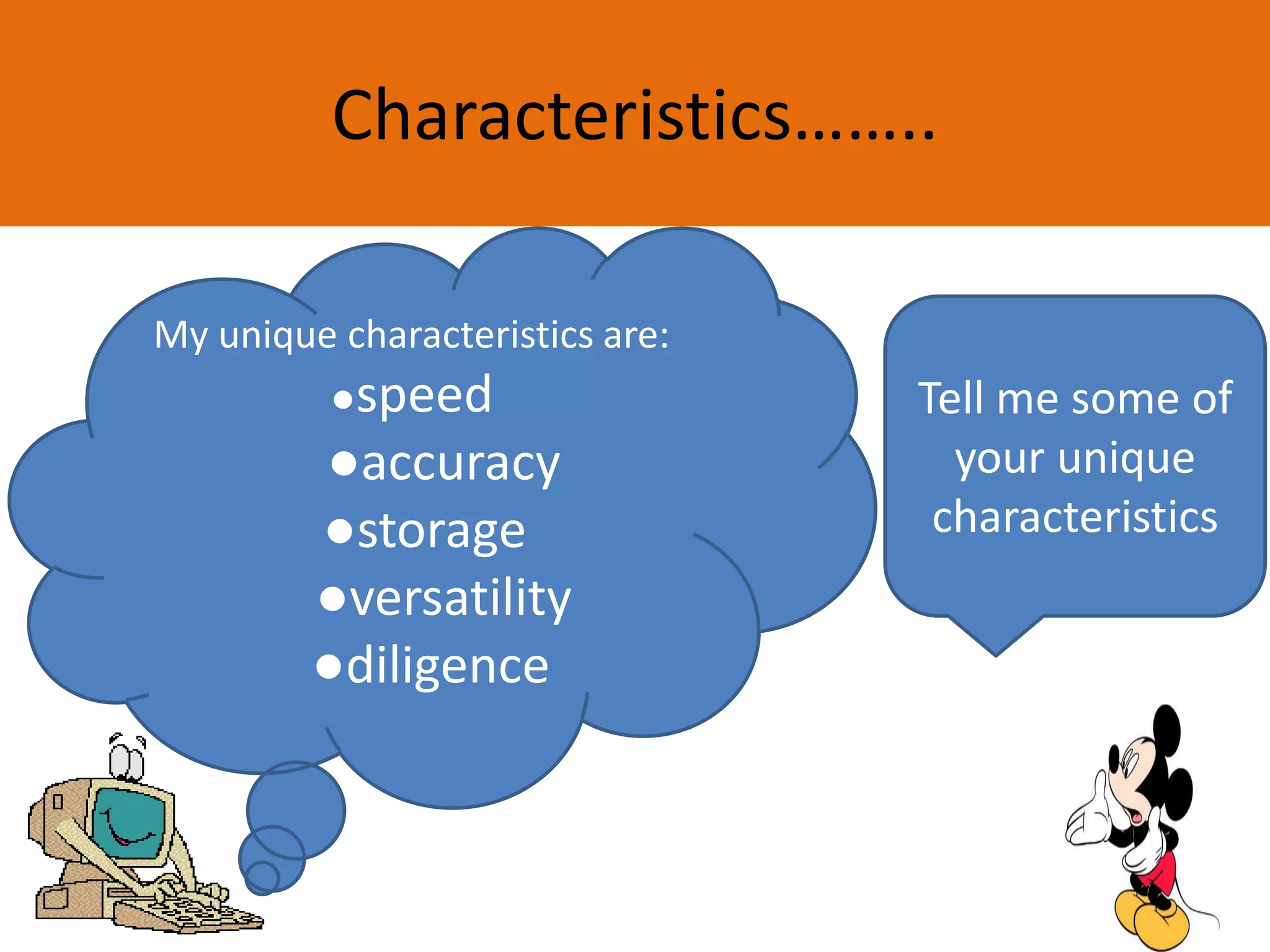 Characteristics……..

My unique characteristics are:

•speed
•accuracy
•storage
•versatility
•diligence

Tell me some of your unique characteristics